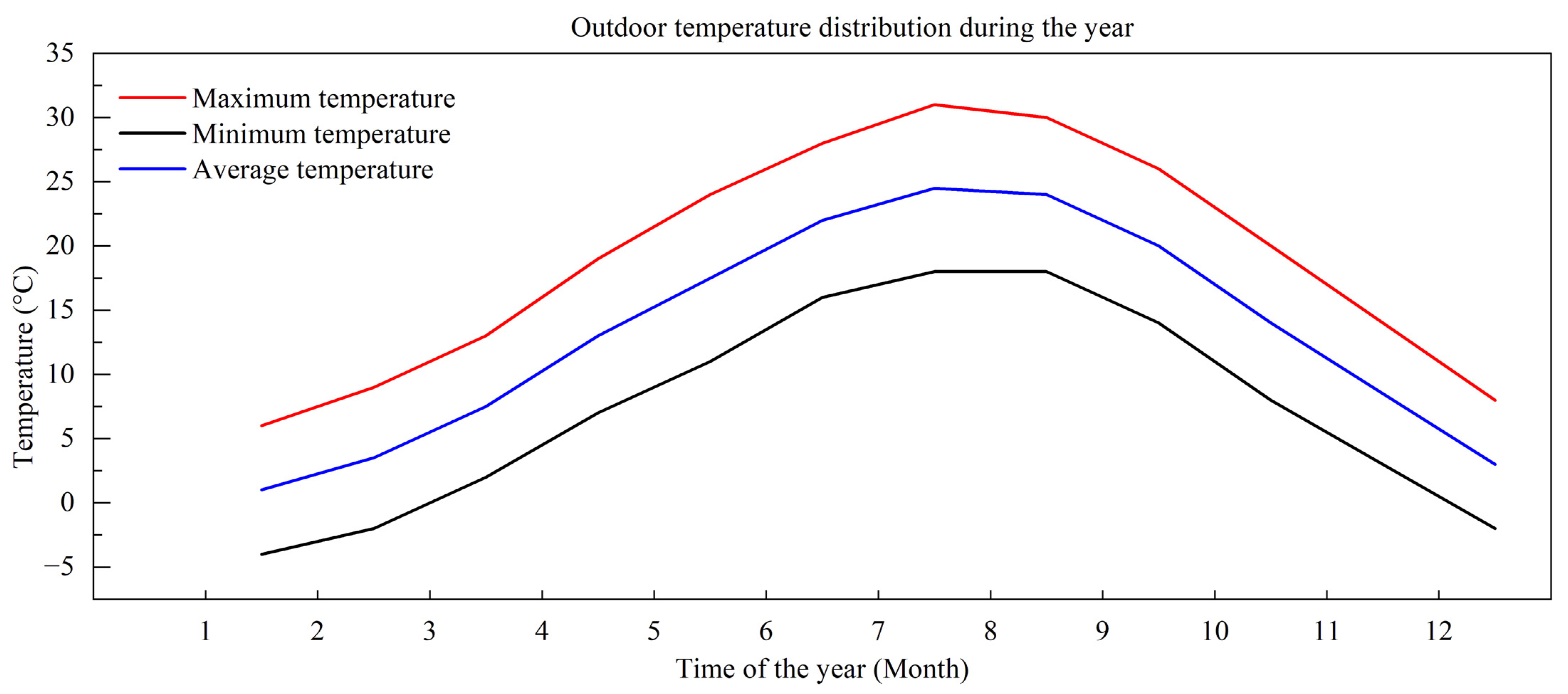 Outdoor temperature distribution during the year

Maximum temperature
Minimum temperature
Average temperature

Temperature (°C)

35
30
25
20
15
10
5
0
−5

1
2
3
4
5
6
7
8
9
10
11
12

Time of the year (Month)